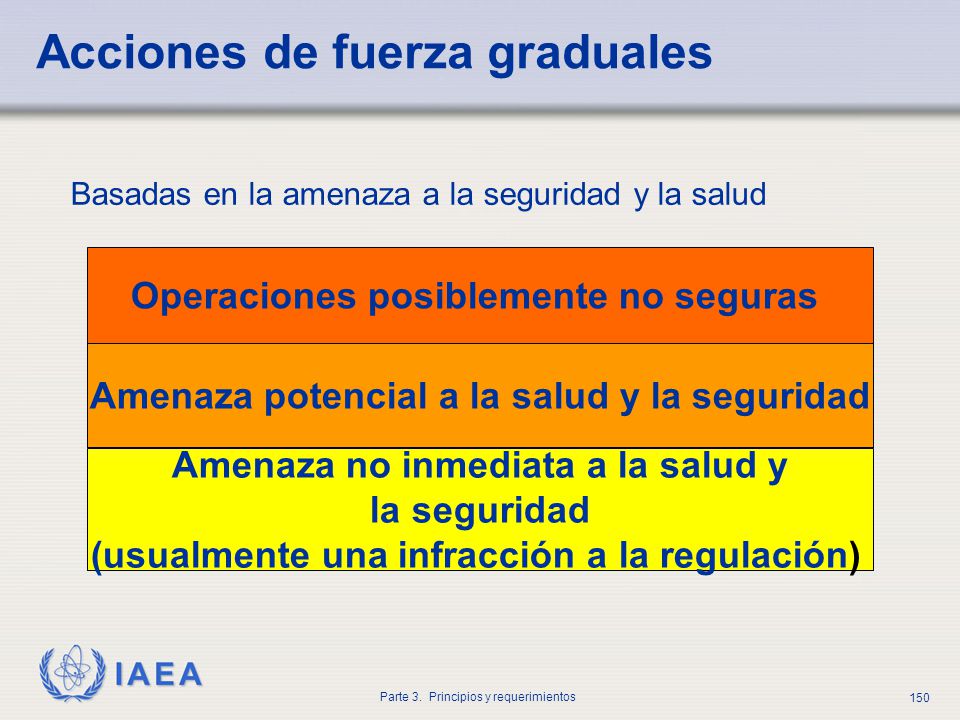 Acciones de fuerza graduales

Basadas en la amenaza a la seguridad y la salud

Operaciones posiblemente no seguras

Amenaza potencial a la salud y la seguridad

Amenaza no inmediata a la salud y la seguridad (usualmente una infracción a la regulación)

IAEA

Parte 3. Principios y requerimientos

150